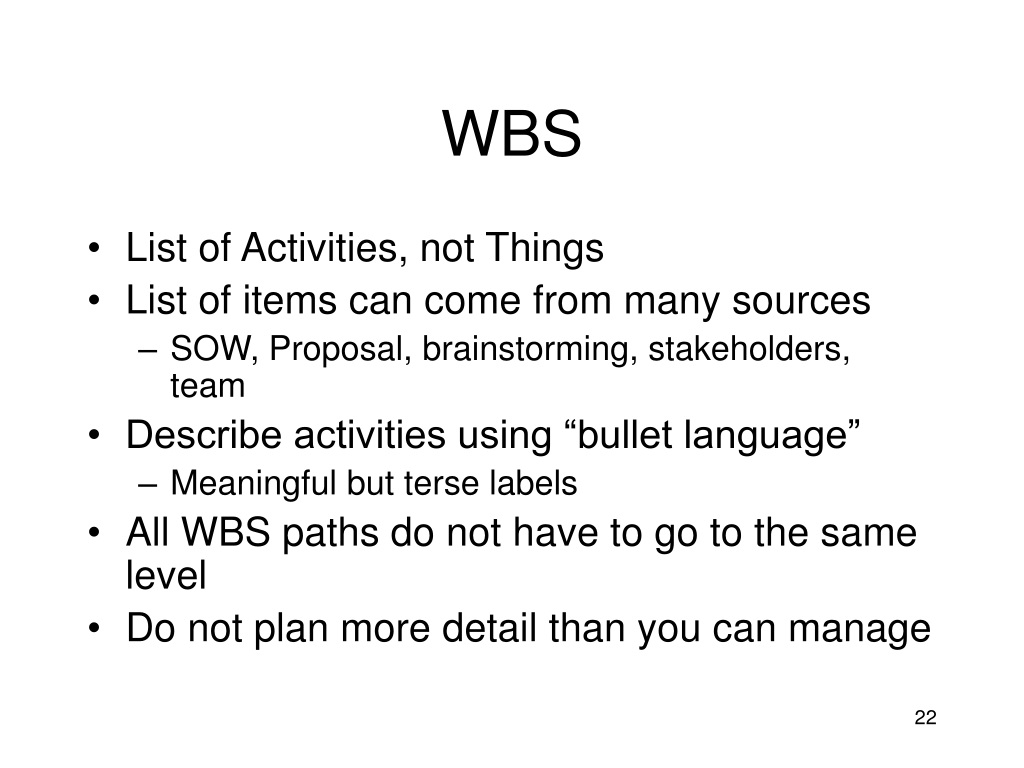 WBS

• List of Activities, not Things
• List of items can come from many sources
– SOW, Proposal, brainstorming, stakeholders, team
• Describe activities using “bullet language”
– Meaningful but terse labels
• All WBS paths do not have to go to the same level
• Do not plan more detail than you can manage

22